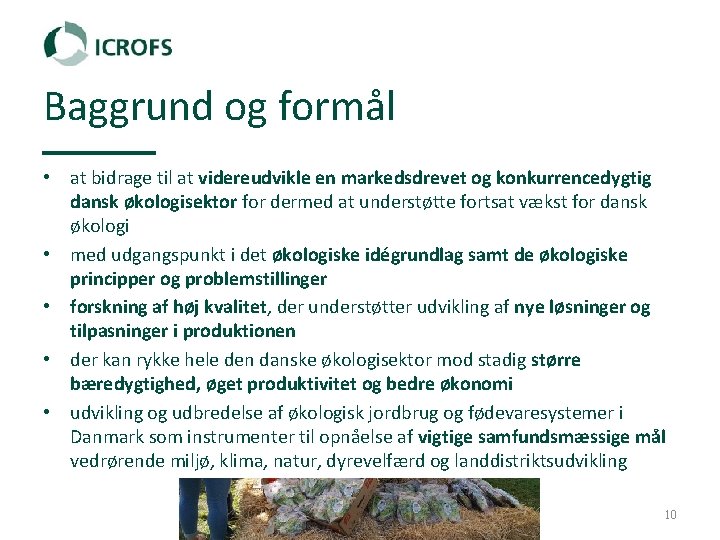 ICROFS

Baggrund og formål

• at bidrage til at videreudvikle en markedsdrevet og konkurrencedygtig dansk økologisektor for dermed at understøtte fortsat vækst for dansk økologi

• med udgangspunkt i det økologiske idégrundlag samt de økologiske principper og problemstillinger

• forskning af høj kvalitet, der understøtter udvikling af nye løsninger og tilpasninger i produktionen

• der kan rykke hele den danske økologisektor mod stadig større bæredygtighed, øget produktivitet og bedre økonomi

• udvikling og udbredelse af økologisk jordbrug og fødevaresystemer i Danmark som instrumenter til opnåelse af vigtige samfundsmæssige mål vedrørende miljø, klima, natur, dyrevelfærd og landdistriktsudvikling

10